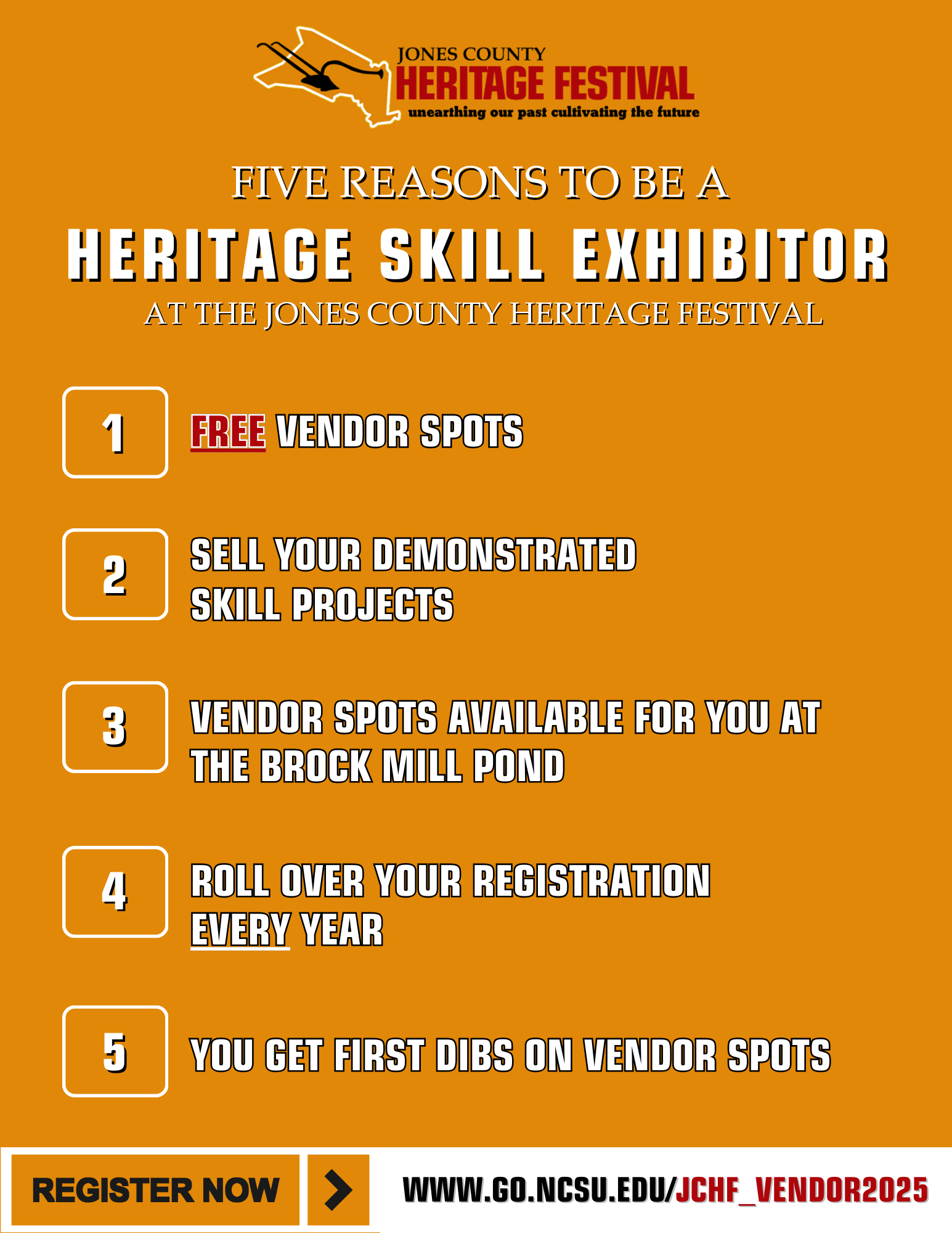 JONES COUNTY
HERITAGE FESTIVAL
unearthing our past cultivating the future

FIVE REASONS TO BE A
HERITAGE SKILL EXHIBITOR
AT THE JONES COUNTY HERITAGE FESTIVAL

1 FREE VENDOR SPOTS

2 SELL YOUR DEMONSTRATED SKILL PROJECTS

3 VENDOR SPOTS AVAILABLE FOR YOU AT THE BROCK MILL POND

4 ROLL OVER YOUR REGISTRATION EVERY YEAR

5 YOU GET FIRST DIBS ON VENDOR SPOTS

REGISTER NOW

WWW.GO.NCSU.EDU/JCHF_VENDOR2025